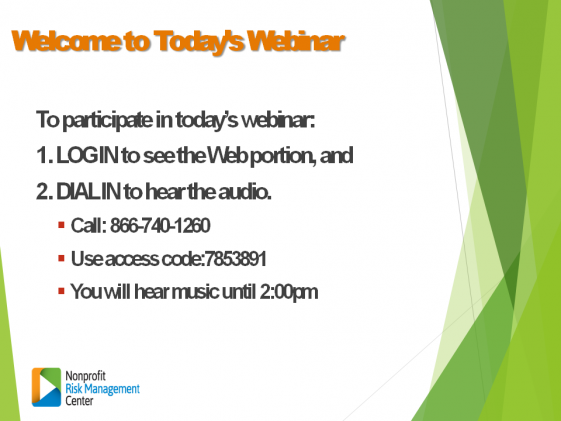 Welcome to Today's Webinar

To participate in today's webinar:

1. LOGIN to see the Web portion, and

2. DIAL IN to hear the audio.

- Call: 866-740-1260
- Use access code:7853891
- You will hear music until 2:00pm

Nonprofit Risk Management Center